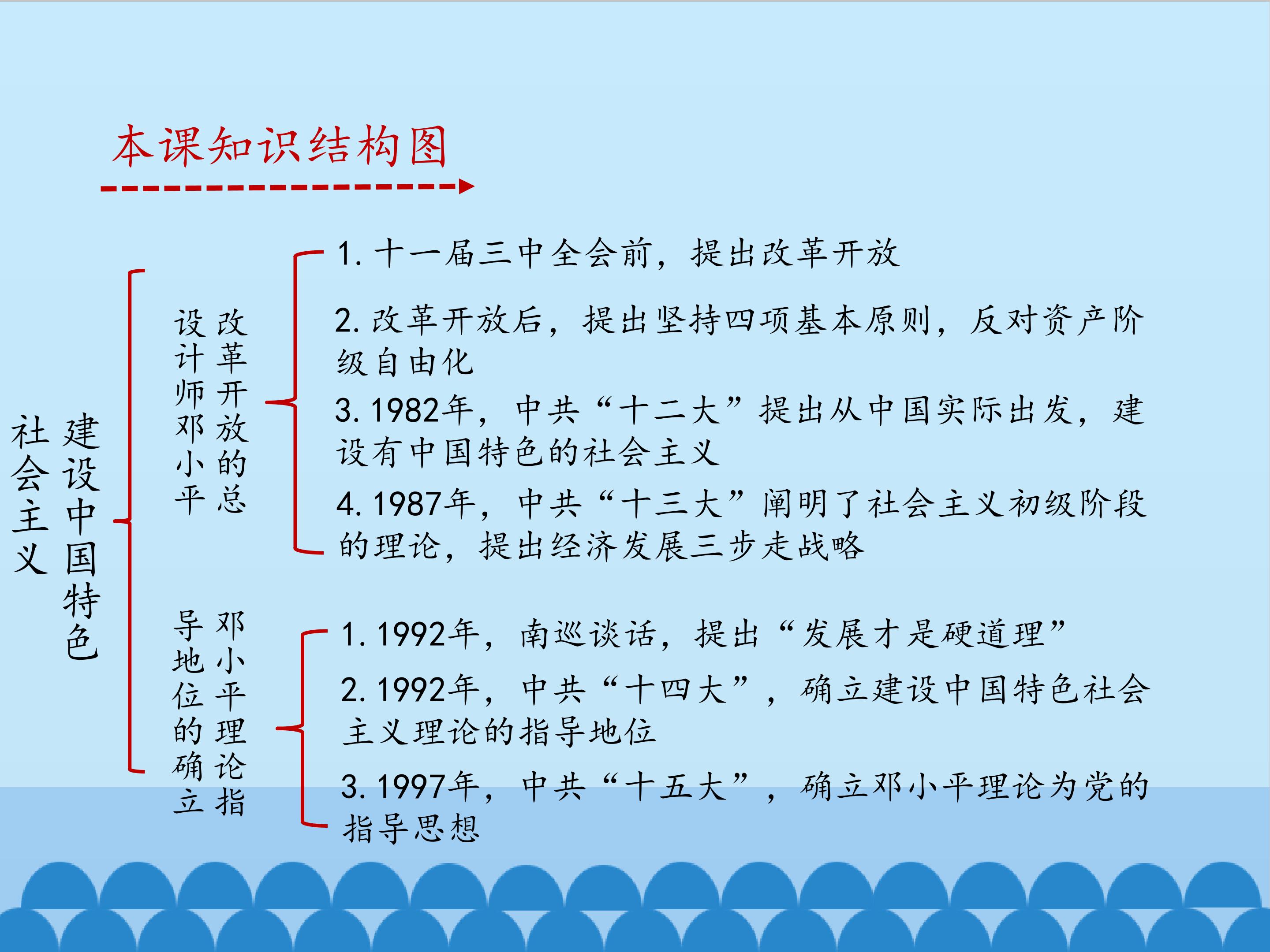 本课知识结构图

建设中国特色社会主义

改革开放的总设计师邓小平

1. 十一届三中全会前，提出改革开放

2. 改革开放后，提出坚持四项基本原则，反对资产阶级自由化

3. 1982年，中共“十二大”提出从中国实际出发，建设有中国特色的社会主义

4. 1987年，中共“十三大”阐明了社会主义初级阶段的理论，提出经济发展三步走战略

邓小平理论指导地位的确立

1. 1992年，南巡谈话，提出“发展才是硬道理”

2. 1992年，中共“十四大”，确立建设中国特色社会主义理论的指导地位

3. 1997年，中共“十五大”，确立邓小平理论为党的指导思想